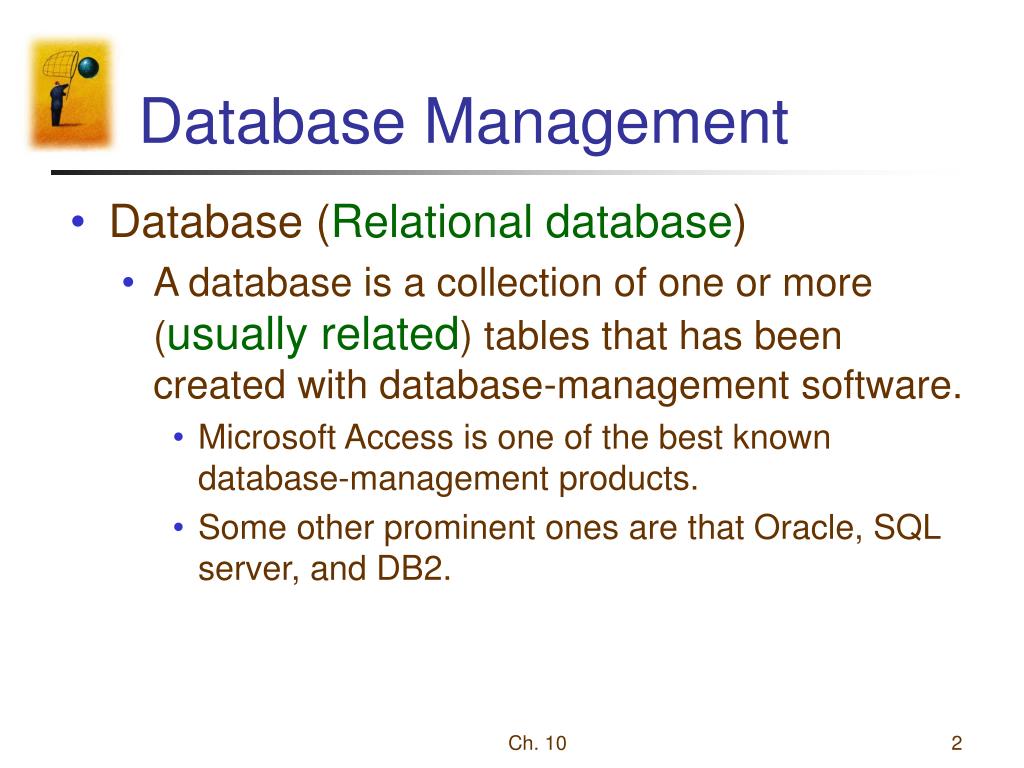 Database Management

• Database (Relational database)
  • A database is a collection of one or more (usually related) tables that has been created with database-management software.
    • Microsoft Access is one of the best known database-management products.
    • Some other prominent ones are that Oracle, SQL server, and DB2.

Ch. 10

2